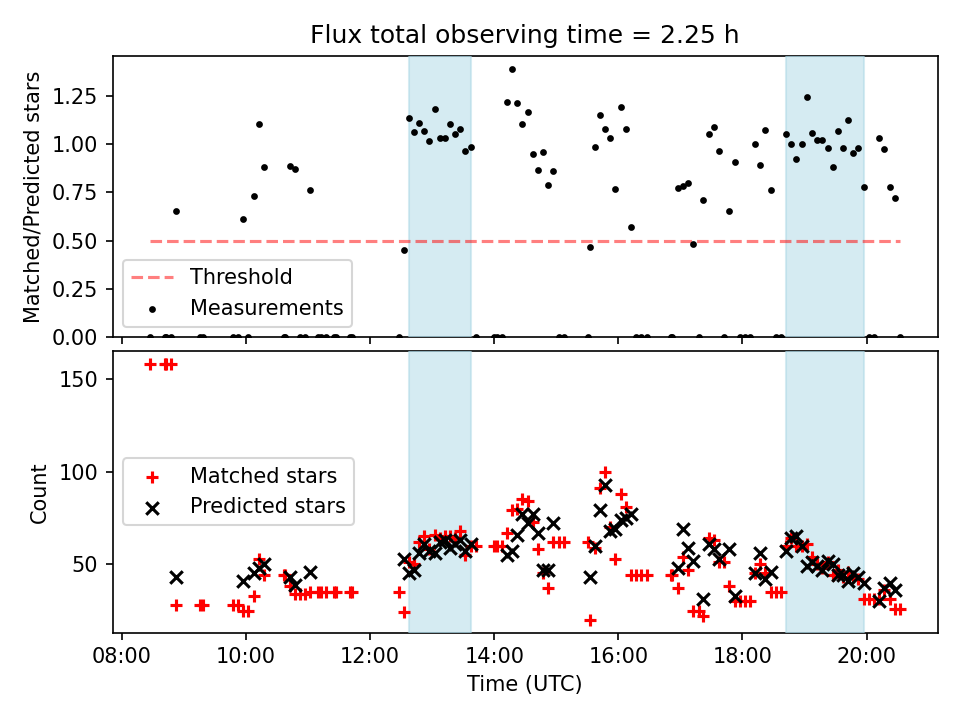 Flux total observing time = 2.25 h

Matched/Predicted stars

1.25
1.00
0.75
0.50
0.25
0.00

Threshold
Measurements

Count

150
100
50

Matched stars
Predicted stars

08:00 10:00 12:00 14:00 16:00 18:00 20:00

Time (UTC)